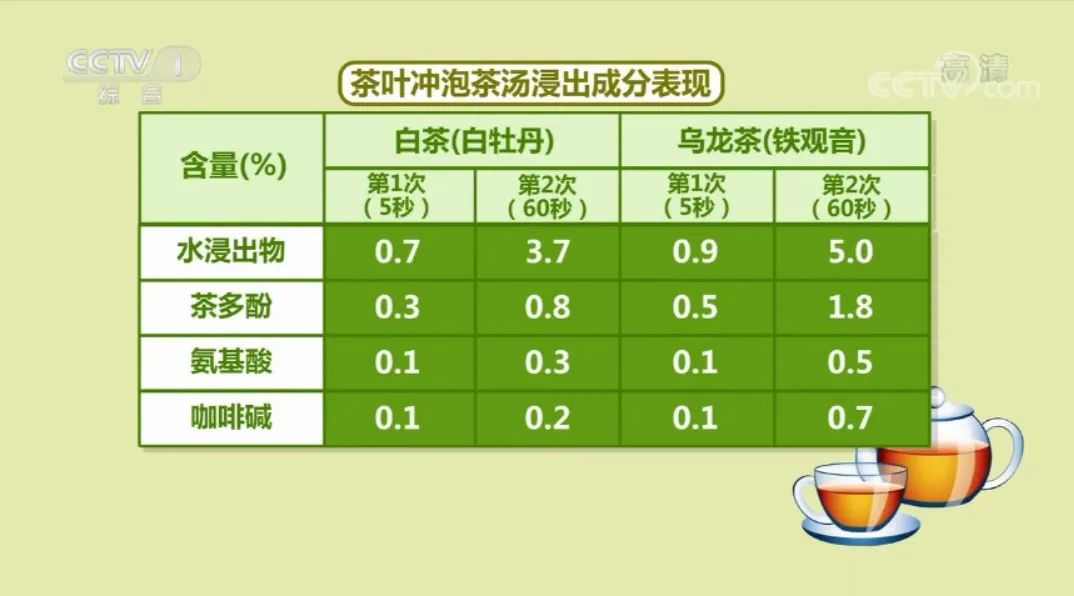 CCTV 1 综合

高清 CCTV.com

茶叶冲泡茶汤浸出成分表现

| 含量(%) | 白茶(白牡丹) 第1次（5秒） | 白茶(白牡丹) 第2次（60秒） | 乌龙茶(铁观音) 第1次（5秒） | 乌龙茶(铁观音) 第2次（60秒） |
|---|---|---|---|---|
| 水浸出物 | 0.7 | 3.7 | 0.9 | 5.0 |
| 茶多酚 | 0.3 | 0.8 | 0.5 | 1.8 |
| 氨基酸 | 0.1 | 0.3 | 0.1 | 0.5 |
| 咖啡碱 | 0.1 | 0.2 | 0.1 | 0.7 |